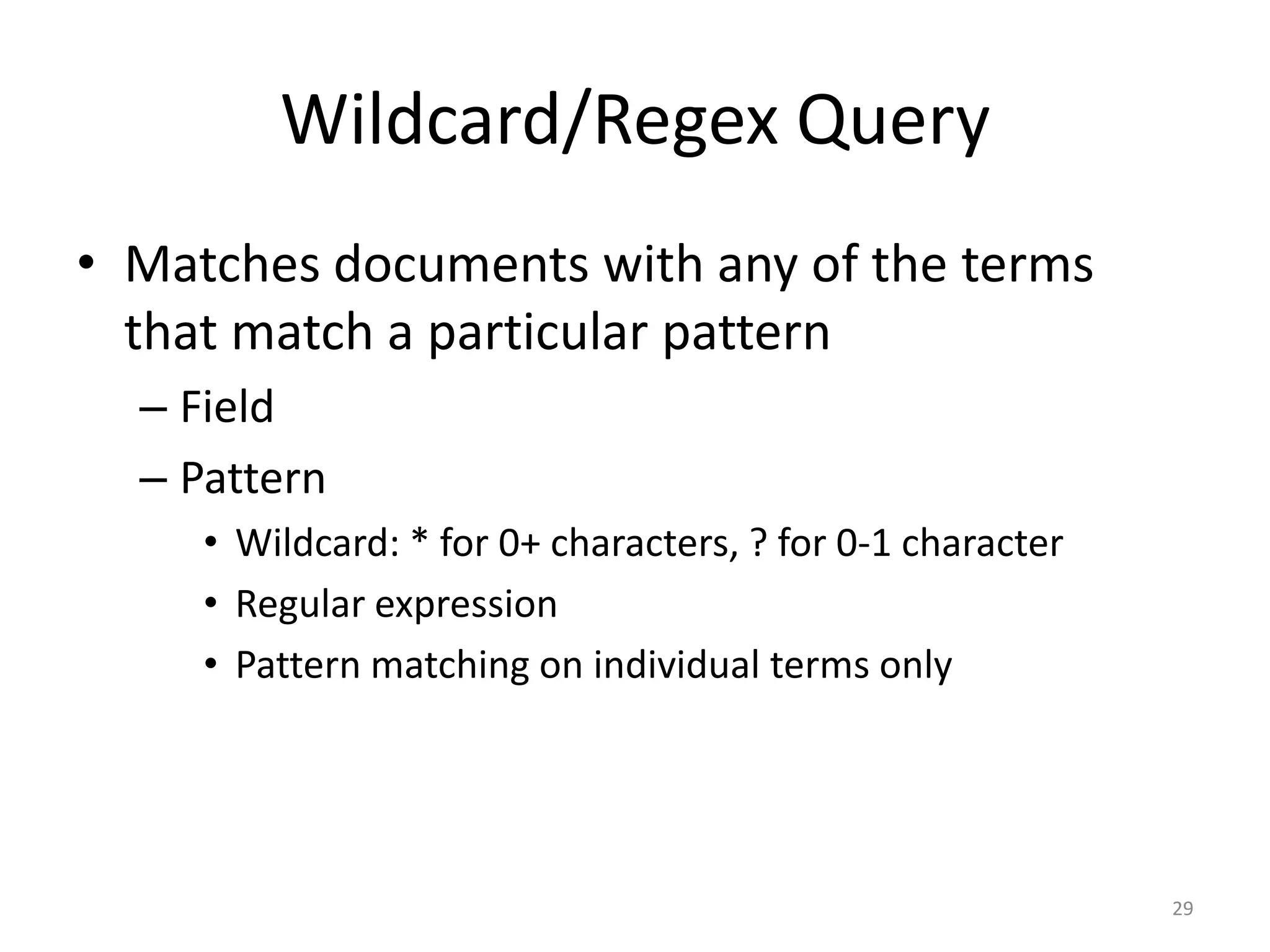 Wildcard/Regex Query

• Matches documents with any of the terms that match a particular pattern

– Field

– Pattern

• Wildcard: * for 0+ characters, ? for 0-1 character

• Regular expression

• Pattern matching on individual terms only

29